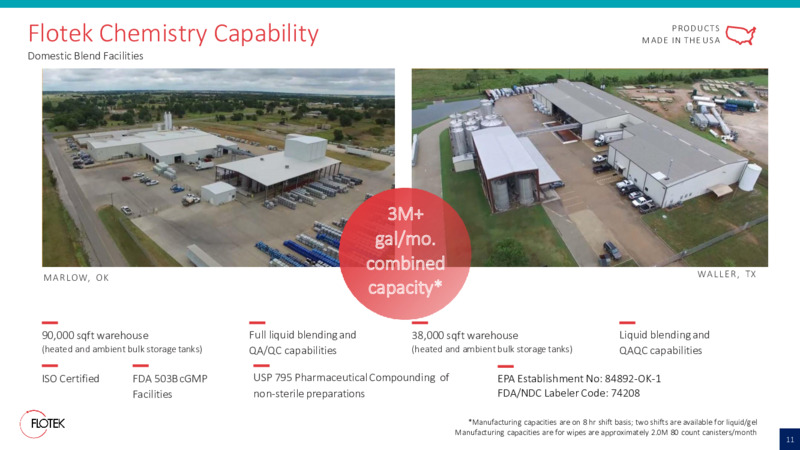 Flotek Chemistry Capability

Domestic Blend Facilities

PRODUCTS MADE IN THE USA

3M+ gal/mo. combined capacity*

MARLOW, OK

WALLER, TX

90,000 sqft warehouse
(heated and ambient bulk storage tanks)

Full liquid blending and QA/QC capabilities

38,000 sqft warehouse
(heated and ambient bulk storage tanks)

Liquid blending and QAQC capabilities

ISO Certified

FDA 503B cGMP Facilities

USP 795 Pharmaceutical Compounding of non-sterile preparations

EPA Establishment No: 84892-OK-1
FDA/NDC Labeler Code: 74208

FLOTEK

*Manufacturing capacities are on 8 hr shift basis; two shifts are available for liquid/gel
Manufacturing capacities are for wipes are approximately 2.0M 80 count canisters/month

11